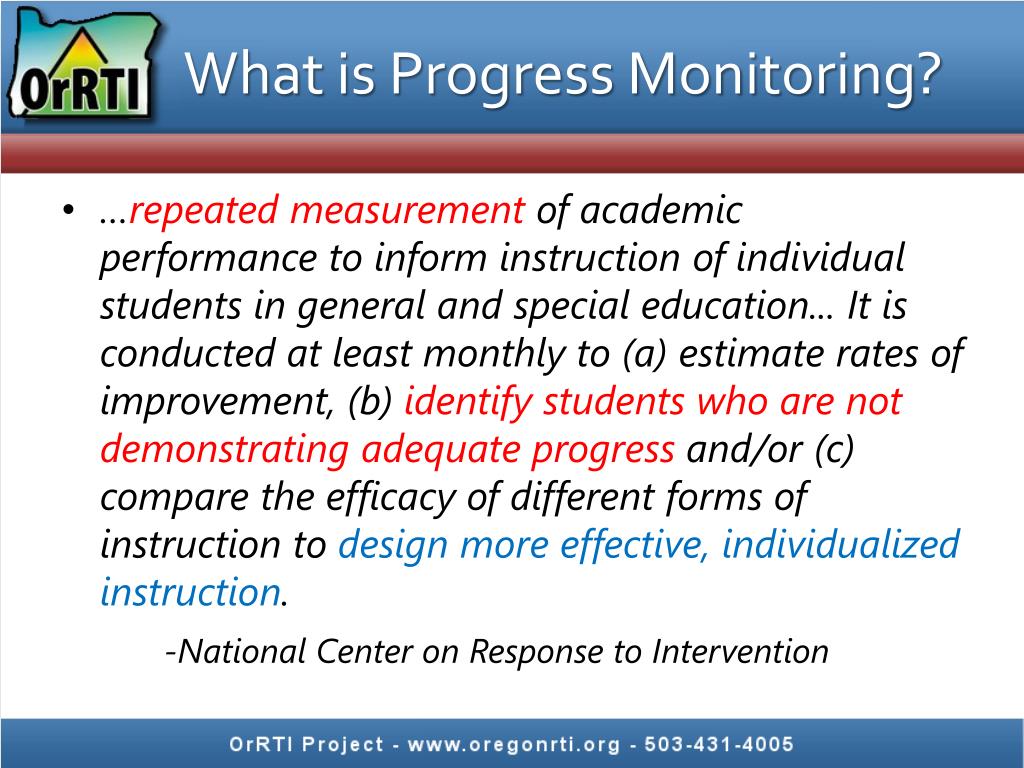 OrRTI

What is Progress Monitoring?

• …repeated measurement of academic performance to inform instruction of individual students in general and special education… It is conducted at least monthly to (a) estimate rates of improvement, (b) identify students who are not demonstrating adequate progress and/or (c) compare the efficacy of different forms of instruction to design more effective, individualized instruction.

-National Center on Response to Intervention

OrRTI Project - www.oregonrti.org - 503-431-4005